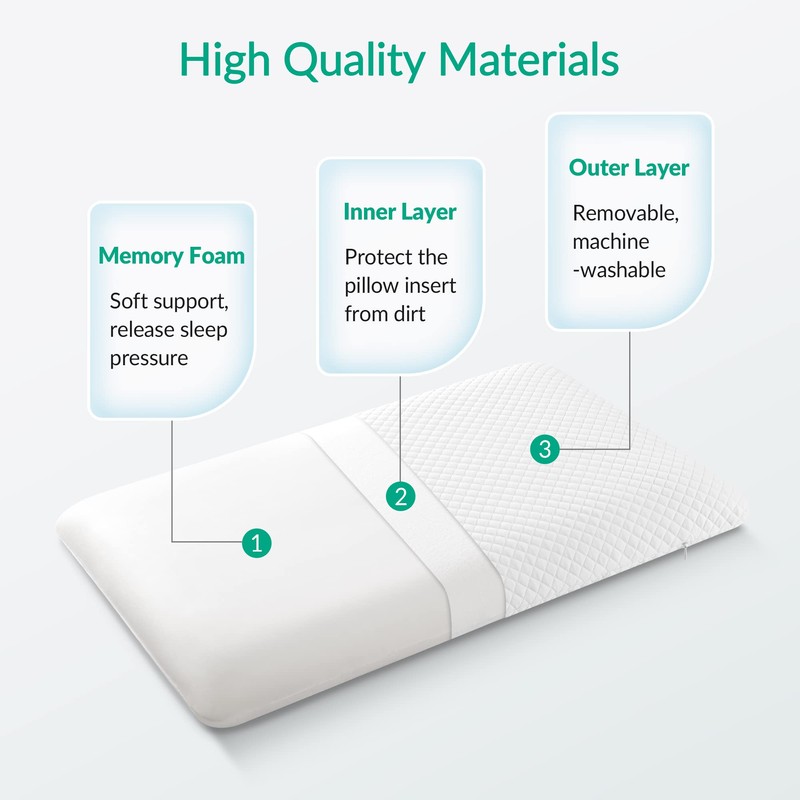 High Quality Materials

Memory Foam

Soft support, release sleep pressure

Inner Layer

Protect the pillow insert from dirt

Outer Layer

Removable, machine -washable

1

2

3